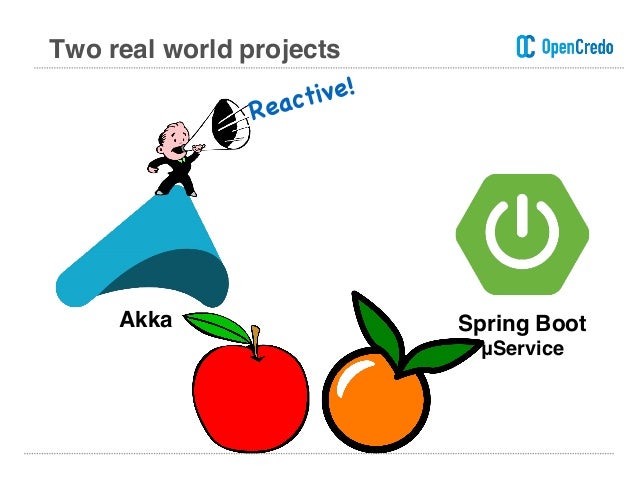 Two real world projects

OpenCredo

Reactive!

Akka

Spring Boot
µService